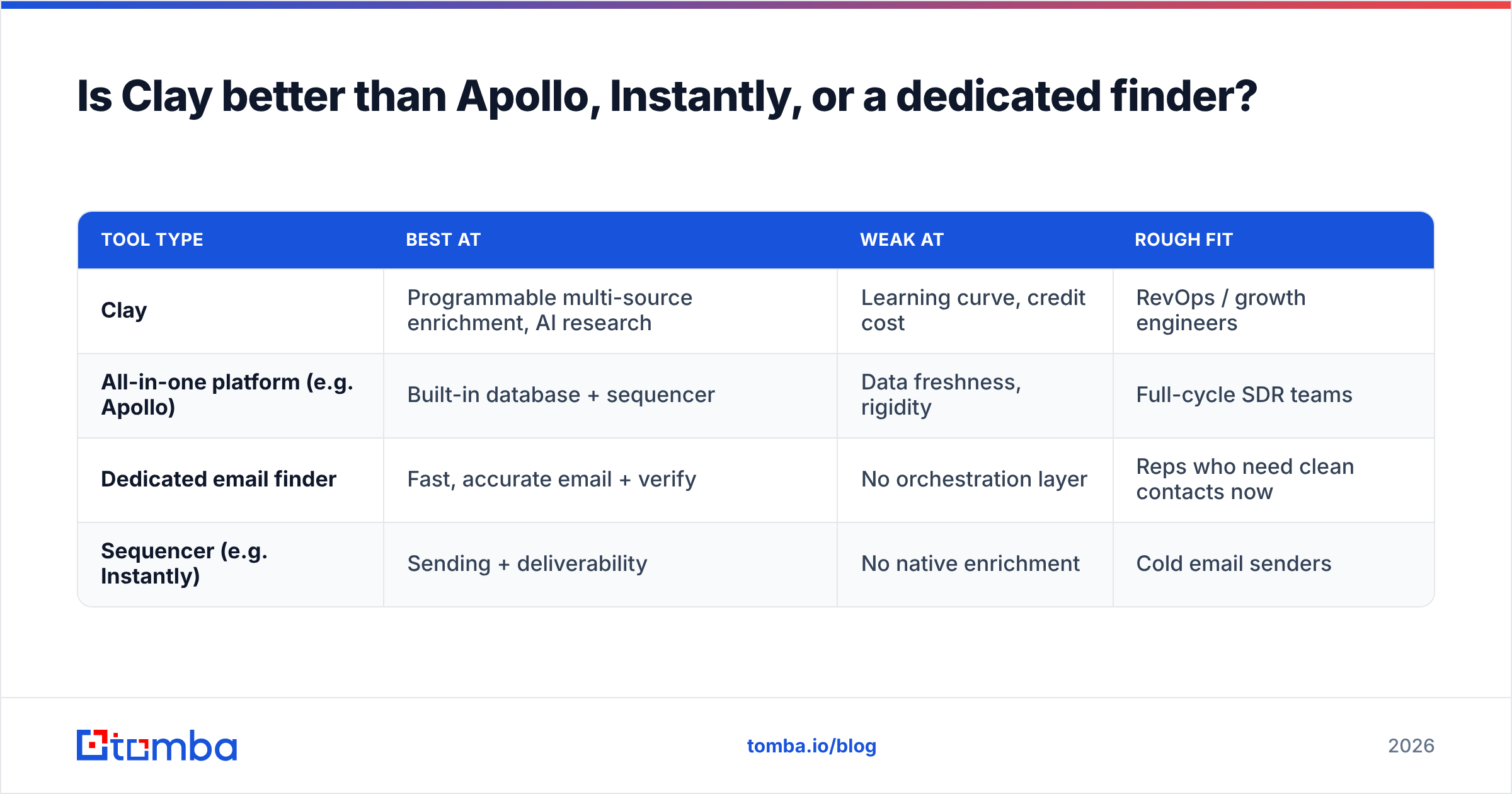 Is Clay better than Apollo, Instantly, or a dedicated finder?

| TOOL TYPE | BEST AT | WEAK AT | ROUGH FIT |
|---|---|---|---|
| Clay | Programmable multi-source enrichment, AI research | Learning curve, credit cost | RevOps / growth engineers |
| All-in-one platform (e.g. Apollo) | Built-in database + sequencer | Data freshness, rigidity | Full-cycle SDR teams |
| Dedicated email finder | Fast, accurate email + verify | No orchestration layer | Reps who need clean contacts now |
| Sequencer (e.g. Instantly) | Sending + deliverability | No native enrichment | Cold email senders |

tomba

tomba.io/blog

2026